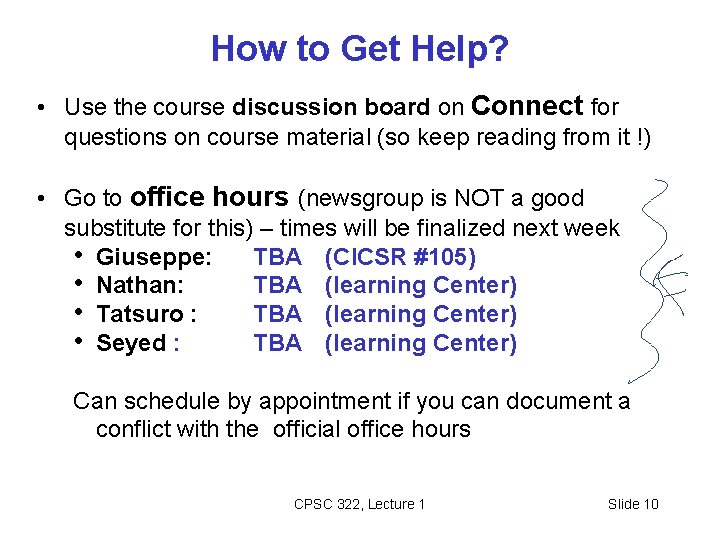 How to Get Help?

• Use the course discussion board on Connect for questions on course material (so keep reading from it !)

• Go to office hours (newsgroup is NOT a good substitute for this) – times will be finalized next week
• Giuseppe: TBA (CICSR #105)
• Nathan: TBA (learning Center)
• Tatsuro : TBA (learning Center)
• Seyed : TBA (learning Center)

Can schedule by appointment if you can document a conflict with the official office hours

CPSC 322, Lecture 1

Slide 10